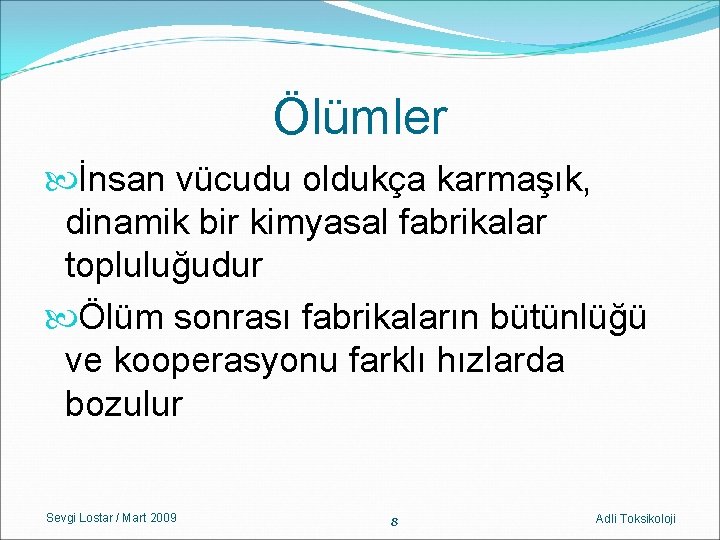 Ölümler

İnsan vücudu oldukça karmaşık, dinamik bir kimyasal fabrikalar topluluğudur

Ölüm sonrası fabrikaların bütünlüğü ve kooperasyonu farklı hızlarda bozulur

Sevgi Lostar / Mart 2009

8

Adli Toksikoloji